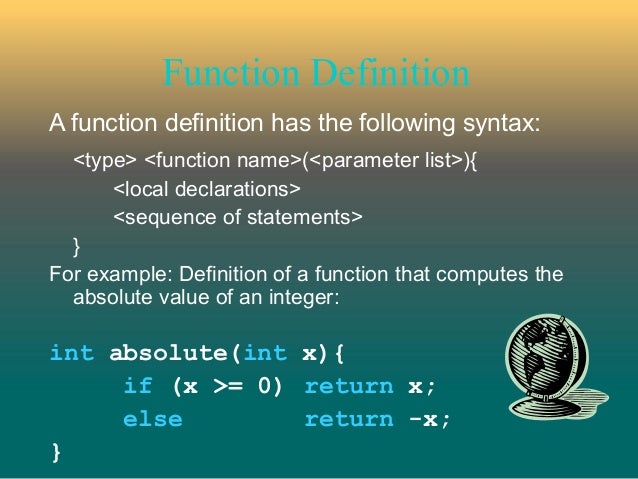 Function Definition

A function definition has the following syntax:

<type> <function name>(<parameter list>){
<local declarations>
<sequence of statements>
}

For example: Definition of a function that computes the absolute value of an integer:

int absolute(int x){
if (x >= 0) return x;
else return -x;
}